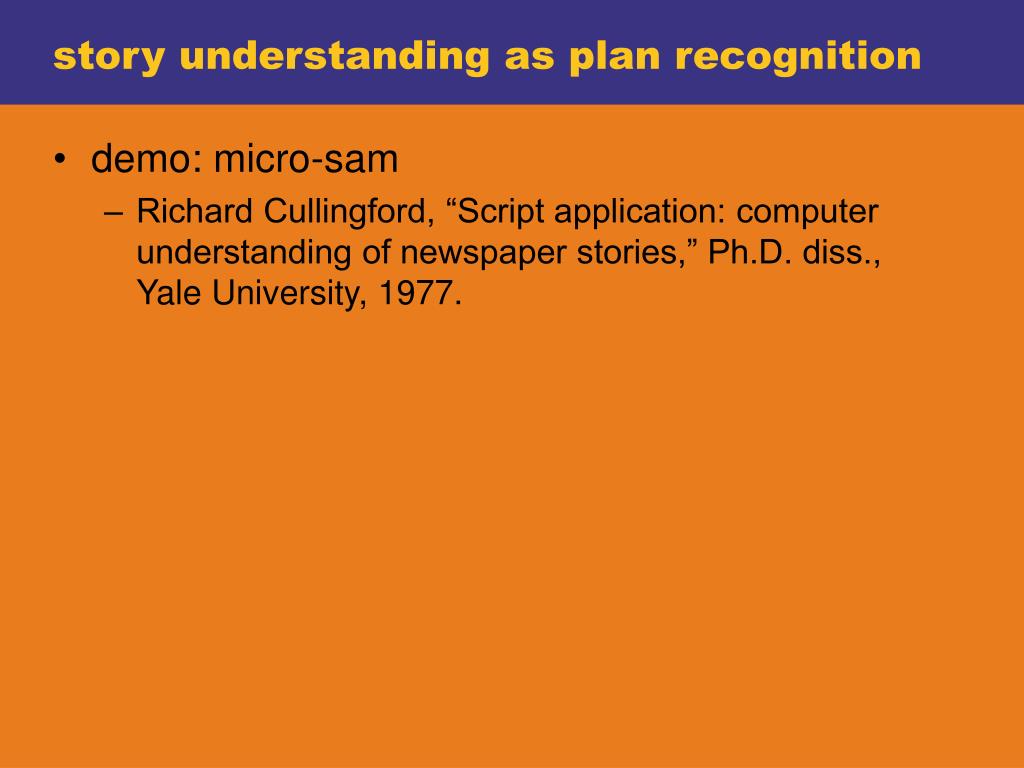 story understanding as plan recognition

• demo: micro-sam
– Richard Cullingford, “Script application: computer understanding of newspaper stories,” Ph.D. diss., Yale University, 1977.